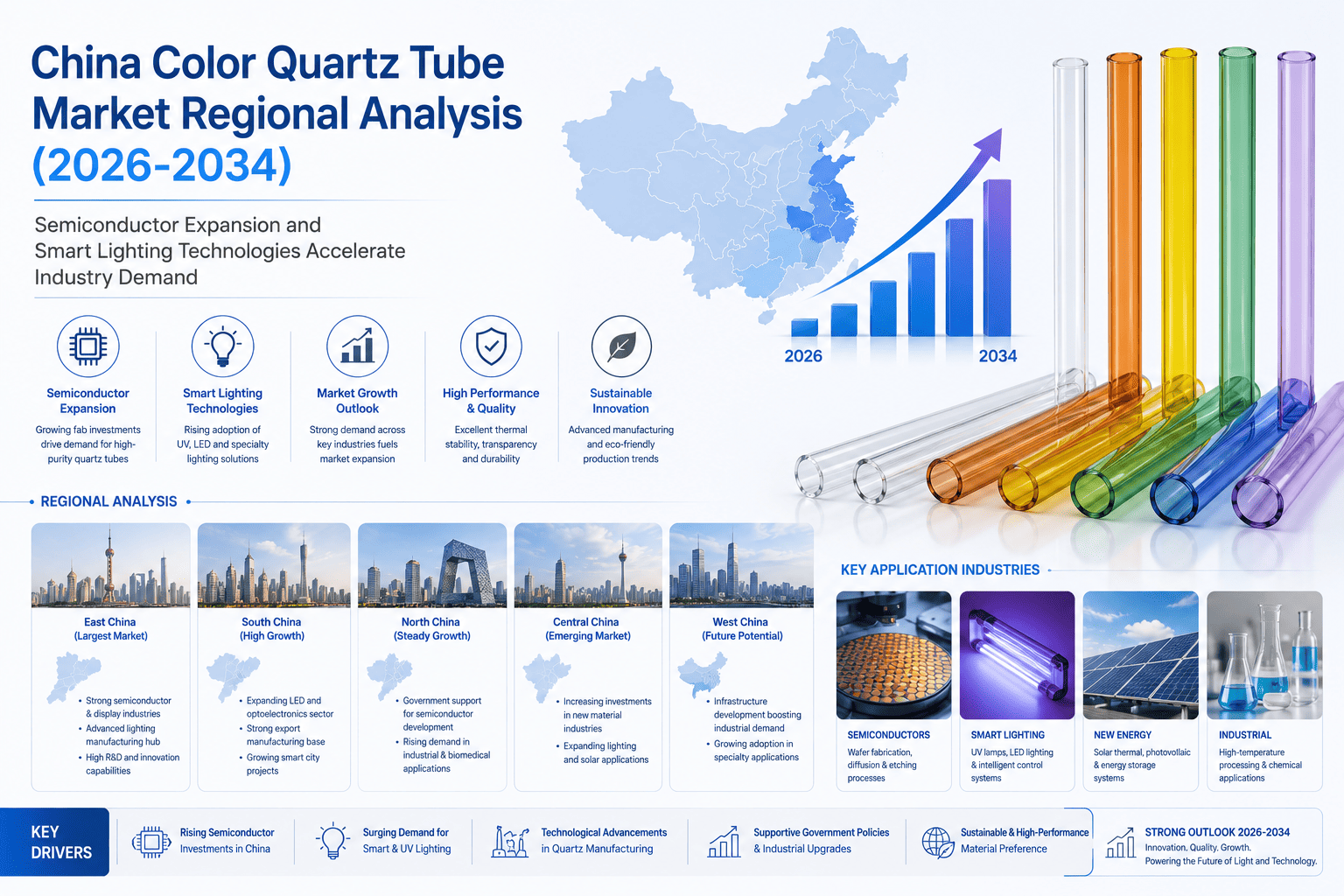 China Color Quartz Tube Market Regional Analysis (2026-2034)

Semiconductor Expansion and Smart Lighting Technologies Accelerate Industry Demand

2026
2034

Semiconductor Expansion
Growing fab investments drive demand for high-purity quartz tubes

Smart Lighting Technologies
Rising adoption of UV, LED and specialty lighting solutions

Market Growth Outlook
Strong demand across key industries fuels market expansion

High Performance & Quality
Excellent thermal stability, transparency and durability

Sustainable Innovation
Advanced manufacturing and eco-friendly production trends

REGIONAL ANALYSIS

East China
(Largest Market)
• Strong semiconductor & display industries
• Advanced lighting manufacturing hub
• High R&D and innovation capabilities

South China
(High Growth)
• Expanding LED and optoelectronics sector
• Strong export manufacturing base
• Growing smart city projects

North China
(Steady Growth)
• Government support for semiconductor development
• Rising demand in industrial & biomedical applications

Central China
(Emerging Market)
• Increasing investments in new material industries
• Expanding lighting and solar applications

West China
(Future Potential)
• Infrastructure development boosting industrial demand
• Growing adoption in specialty applications

KEY APPLICATION INDUSTRIES

SEMICONDUCTORS
Wafer fabrication, diffusion & etching processes

SMART LIGHTING
UV lamps, LED lighting & intelligent control systems

NEW ENERGY
Solar thermal, photovoltaic & energy storage systems

INDUSTRIAL
High-temperature processing & chemical applications

KEY DRIVERS

Rising Semiconductor Investments in China

Surging Demand for Smart & UV Lighting

Technological Advancements in Quartz Manufacturing

Supportive Government Policies & Industrial Upgrades

Sustainable & High-Performance Material Preference

STRONG OUTLOOK 2026-2034
Innovation. Quality. Growth.
Powering the Future of Light and Technology.